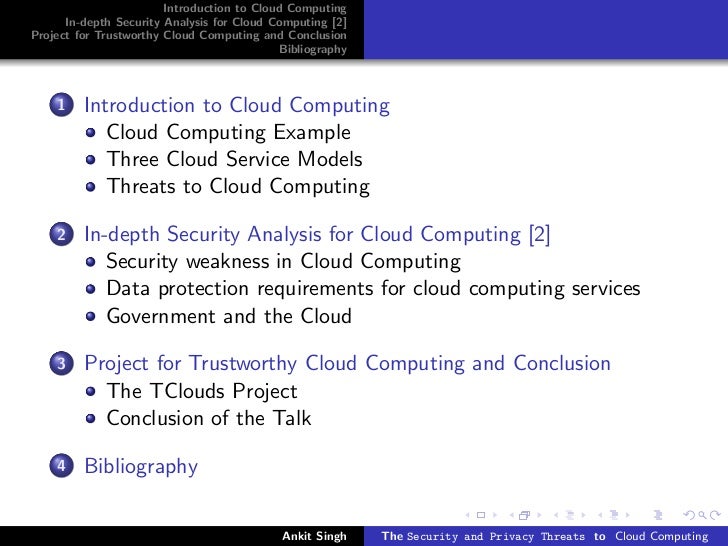 Introduction to Cloud Computing
In-depth Security Analysis for Cloud Computing [2]
Project for Trustworthy Cloud Computing and Conclusion
Bibliography

1 Introduction to Cloud Computing
- Cloud Computing Example
- Three Cloud Service Models
- Threats to Cloud Computing

2 In-depth Security Analysis for Cloud Computing [2]
- Security weakness in Cloud Computing
- Data protection requirements for cloud computing services
- Government and the Cloud

3 Project for Trustworthy Cloud Computing and Conclusion
- The TClouds Project
- Conclusion of the Talk

4 Bibliography

Ankit Singh    The Security and Privacy Threats to Cloud Computing